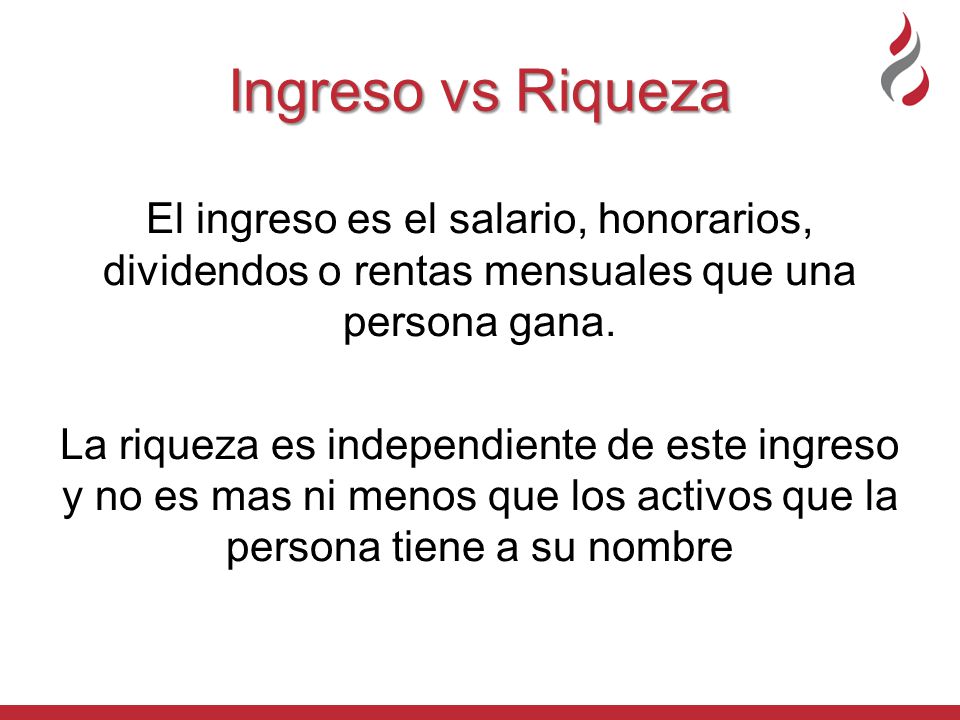 Ingreso vs Riqueza

El ingreso es el salario, honorarios, dividendos o rentas mensuales que una persona gana.

La riqueza es independiente de este ingreso y no es mas ni menos que los activos que la persona tiene a su nombre